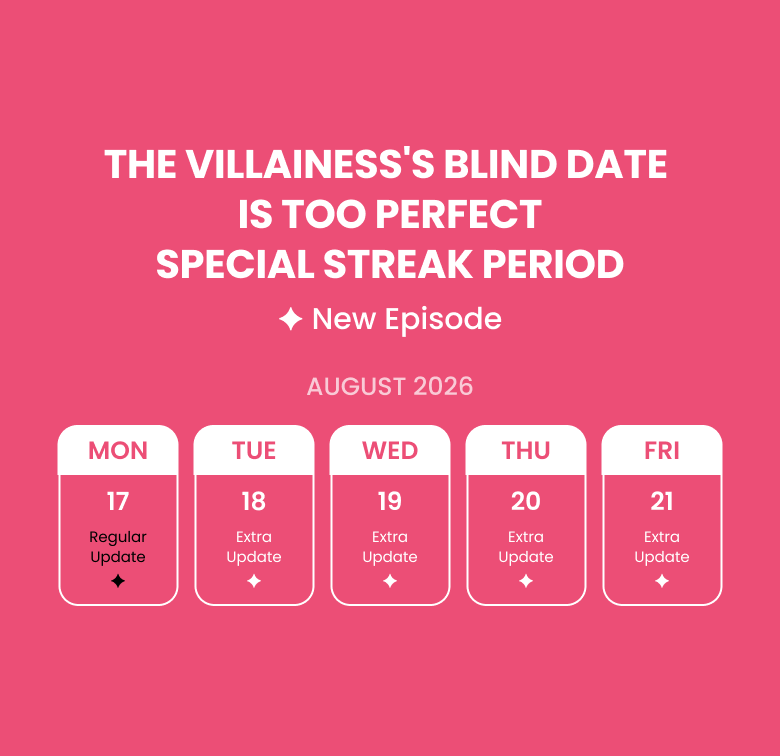 THE VILLAINESS'S BLIND DATE IS TOO PERFECT SPECIAL STREAK PERIOD

✦ New Episode

AUGUST 2026

| MON | TUE | WED | THU | FRI |
|---|---|---|---|---|
| 17 | 18 | 19 | 20 | 21 |
| Regular Update ✦ | Extra Update ✦ | Extra Update ✦ | Extra Update ✦ | Extra Update ✦ |